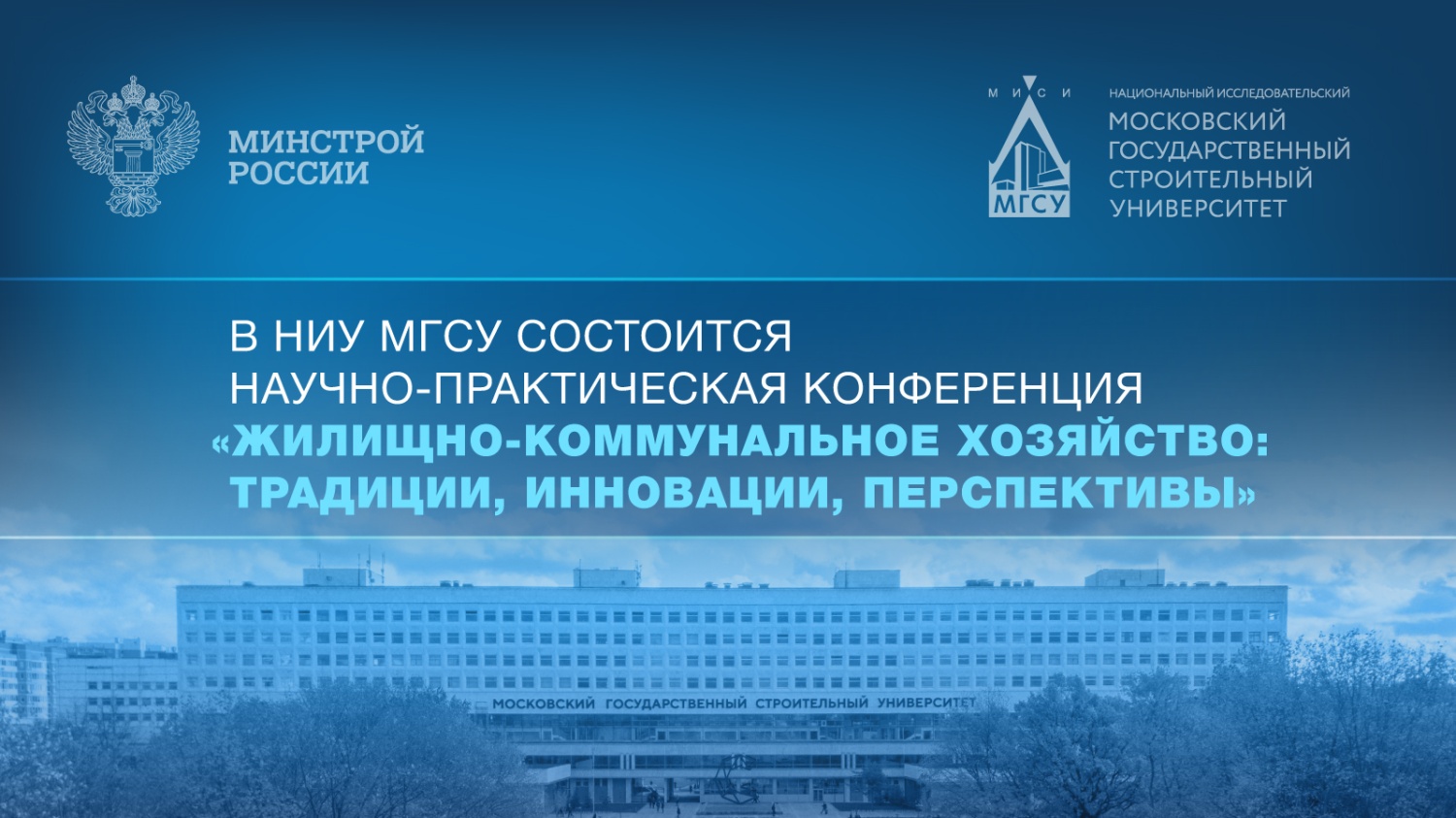 МИНСТРОЙ РОССИИ

М И С И
МГСУ

НАЦИОНАЛЬНЫЙ ИССЛЕДОВАТЕЛЬСКИЙ
МОСКОВСКИЙ ГОСУДАРСТВЕННЫЙ СТРОИТЕЛЬНЫЙ УНИВЕРСИТЕТ

В НИУ МГСУ СОСТОИТСЯ НАУЧНО-ПРАКТИЧЕСКАЯ КОНФЕРЕНЦИЯ «ЖИЛИЩНО-КОММУНАЛЬНОЕ ХОЗЯЙСТВО: ТРАДИЦИИ, ИННОВАЦИИ, ПЕРСПЕКТИВЫ»

МОСКОВСКИЙ ГОСУДАРСТВЕННЫЙ СТРОИТЕЛЬНЫЙ УНИВЕРСИТЕТ